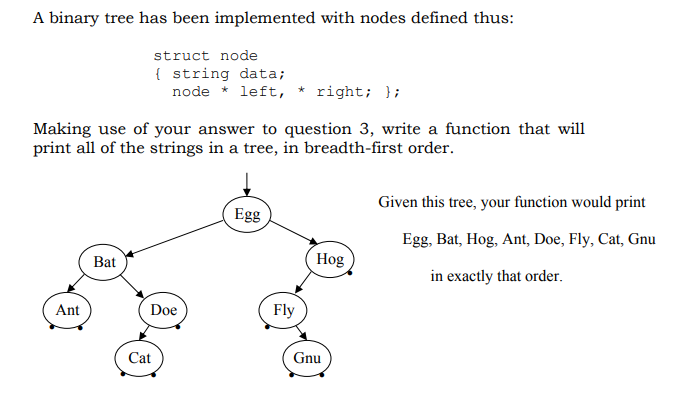 A binary tree has been implemented with nodes defined thus:

struct node
{ string data;
  node * left, * right; };

Making use of your answer to question 3, write a function that will print all of the strings in a tree, in breadth-first order.

Egg

Bat

Hog

Ant

Doe

Fly

Cat

Gnu

Given this tree, your function would print

Egg, Bat, Hog, Ant, Doe, Fly, Cat, Gnu

in exactly that order.